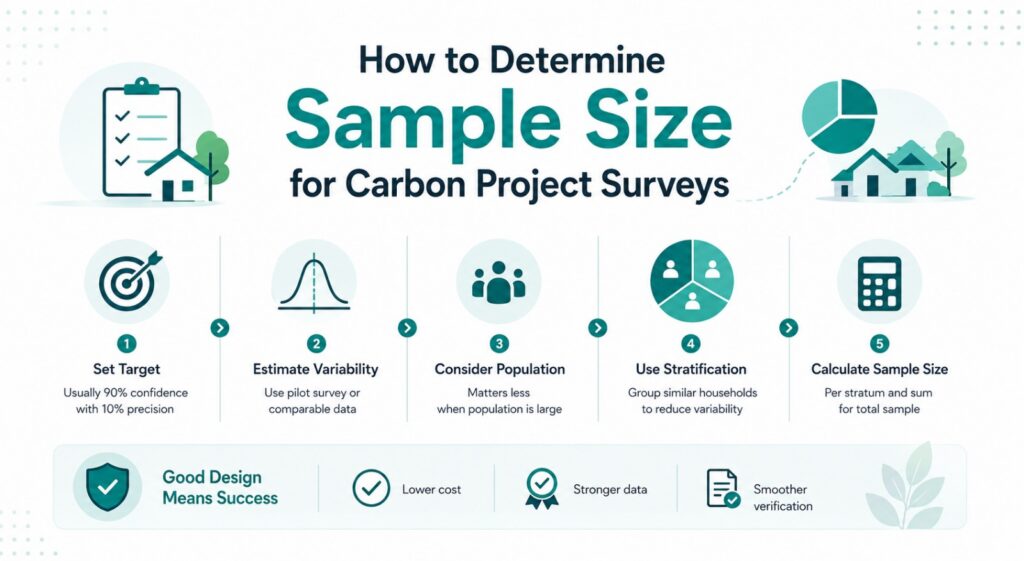 How to Determine
Sample Size
for Carbon Project Surveys

1
Set Target
Usually 90% confidence with 10% precision

2
Estimate Variability
Use pilot survey or comparable data

3
Consider Population
Matters less when population is large

4
Use Stratification
Group similar households to reduce variability

5
Calculate Sample Size
Per stratum and sum for total sample

Good Design Means Success

Lower cost

Stronger data

Smoother verification